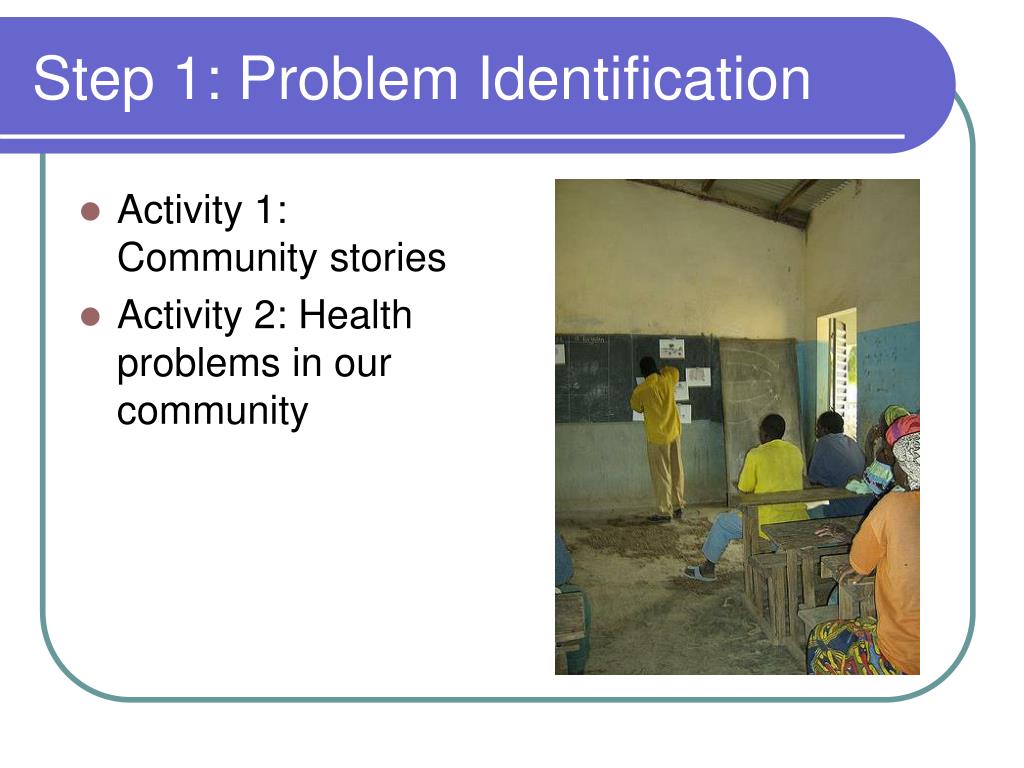 Step 1: Problem Identification

- Activity 1: Community stories
- Activity 2: Health problems in our community